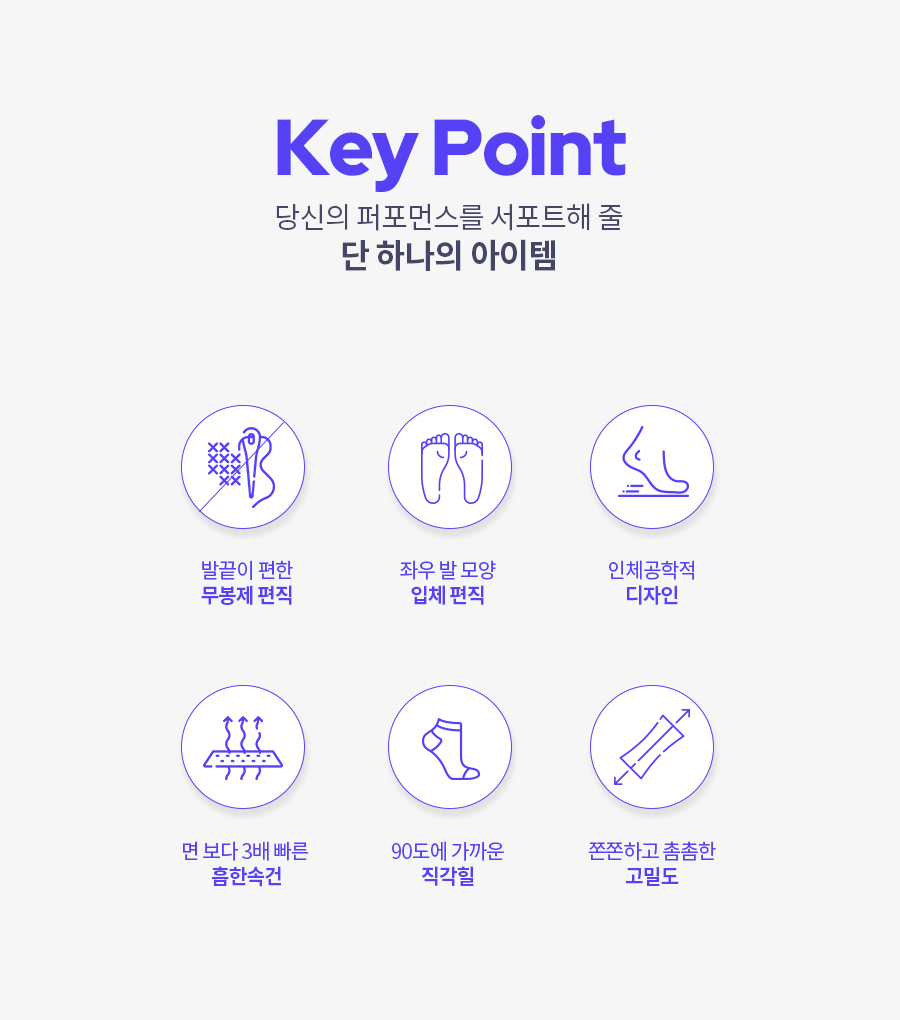 Key Point

당신의 퍼포먼스를 서포트해 줄
단 하나의 아이템

발끝이 편한
무봉제 편직

좌우 발 모양
입체 편직

인체공학적
디자인

면 보다 3배 빠른
흡한속건

90도에 가까운
직각힐

쫀쫀하고 촘촘한
고밀도